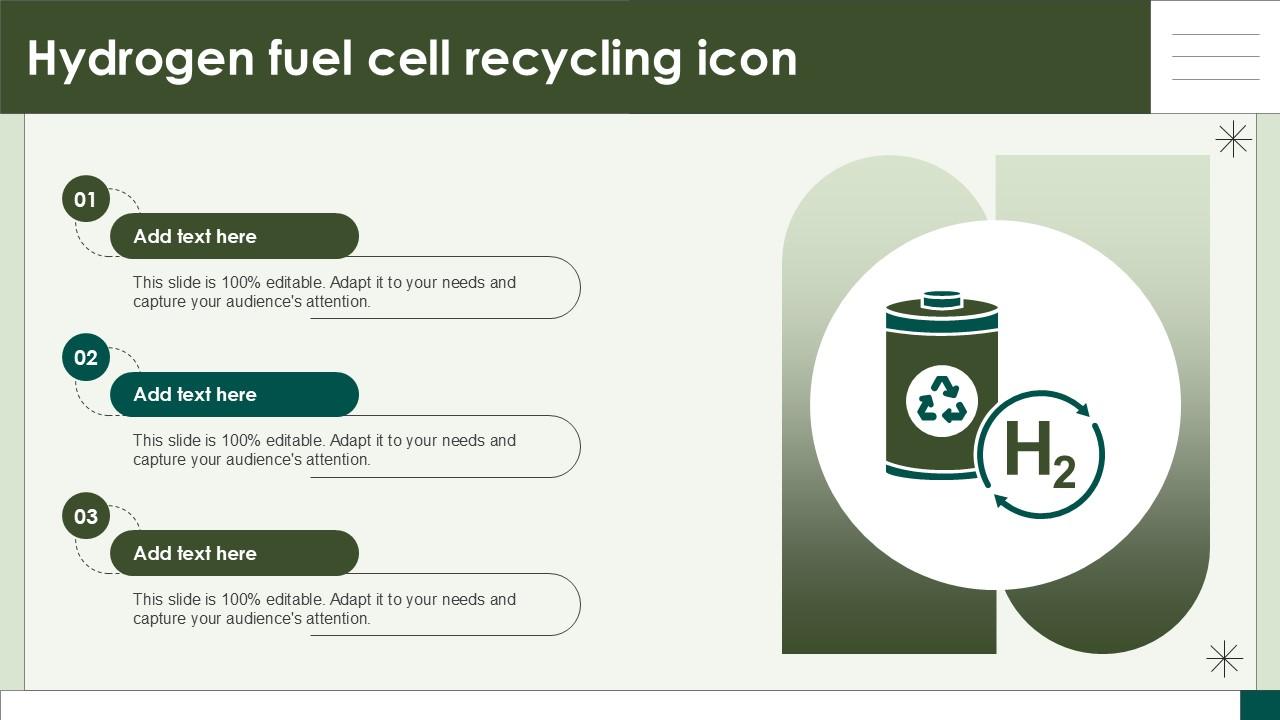 Hydrogen fuel cell recycling icon

01

Add text here

This slide is 100% editable. Adapt it to your needs and capture your audience's attention.

02

Add text here

This slide is 100% editable. Adapt it to your needs and capture your audience's attention.

03

Add text here

This slide is 100% editable. Adapt it to your needs and capture your audience's attention.

$H_2$